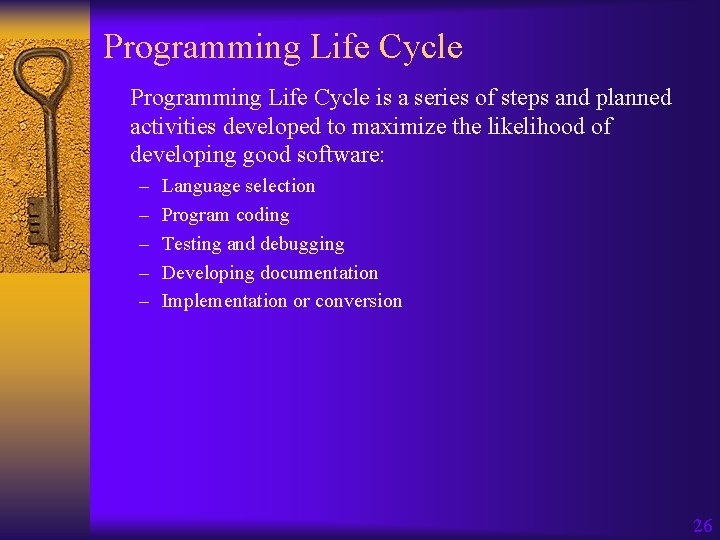 Programming Life Cycle

Programming Life Cycle is a series of steps and planned activities developed to maximize the likelihood of developing good software:

– Language selection
– Program coding
– Testing and debugging
– Developing documentation
– Implementation or conversion

26